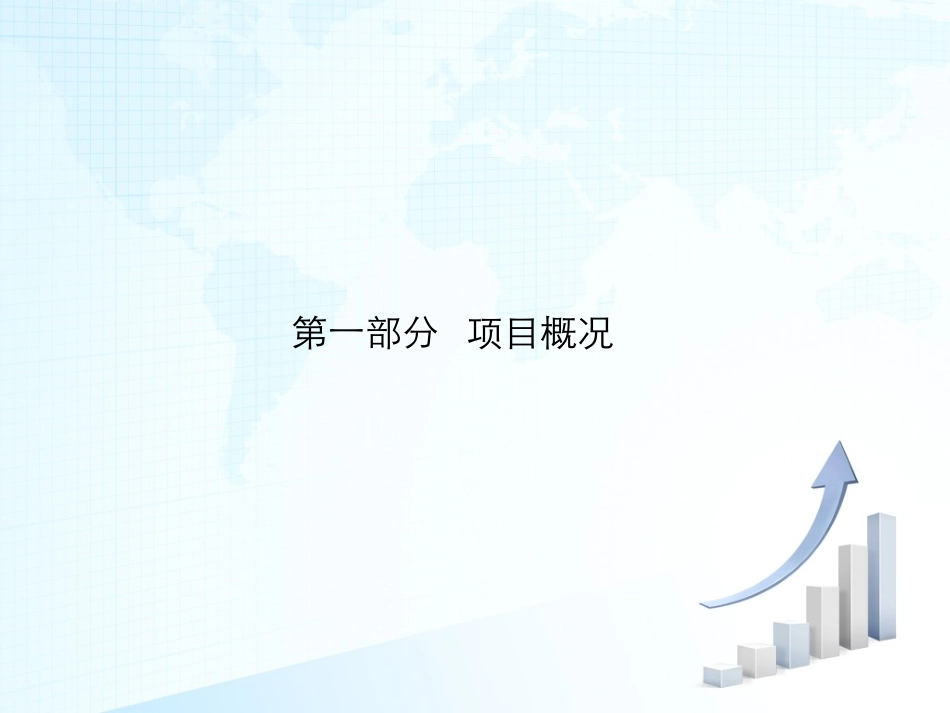 第一部分　项目概况